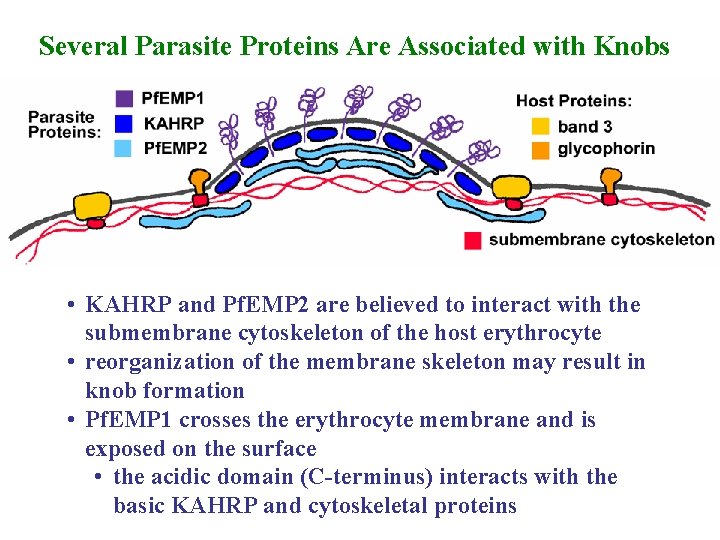 Several Parasite Proteins Are Associated with Knobs

Parasite Proteins:
PfEMP1
KAHRP
PfEMP2

Host Proteins:
band 3
glycophorin

submembrane cytoskeleton

• KAHRP and PfEMP2 are believed to interact with the submembrane cytoskeleton of the host erythrocyte
• reorganization of the membrane skeleton may result in knob formation
• PfEMP1 crosses the erythrocyte membrane and is exposed on the surface
• the acidic domain (C-terminus) interacts with the basic KAHRP and cytoskeletal proteins